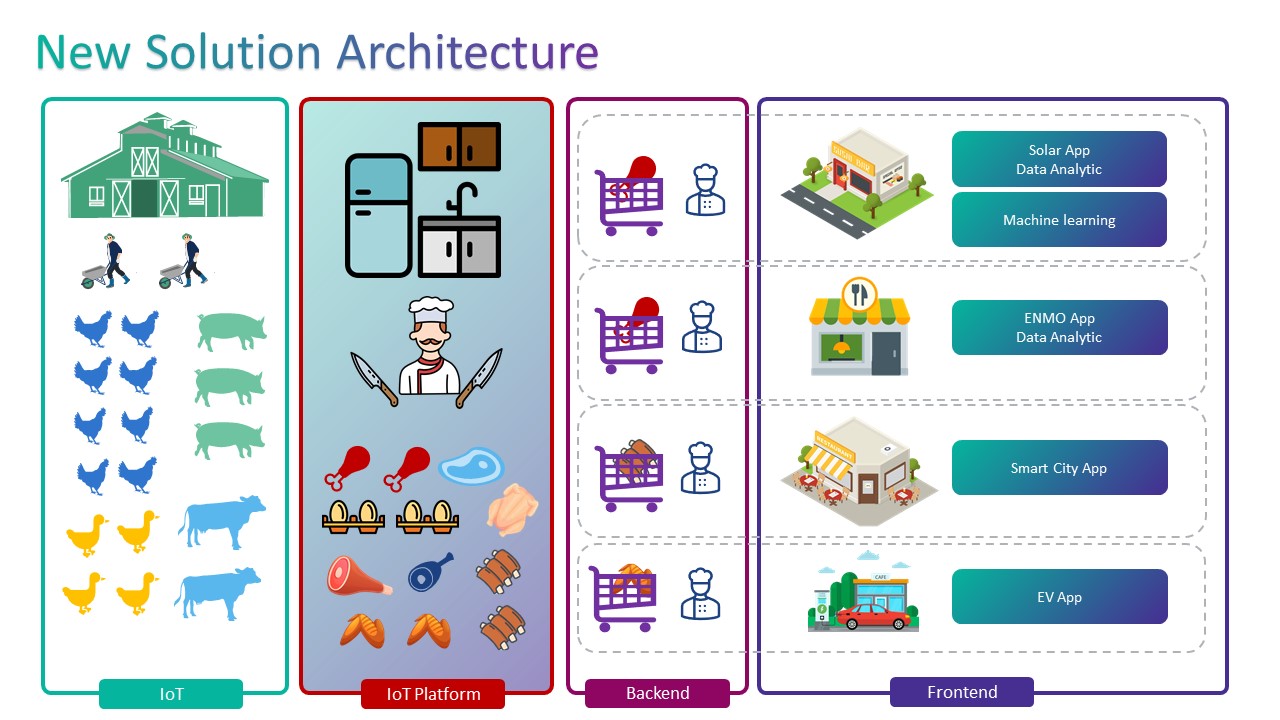 New Solution Architecture

Solar App
Data Analytic

Machine learning

ENMO App
Data Analytic

RESTAURANT

Smart City App

CAFE

EV App

IoT

IoT Platform

Backend

Frontend